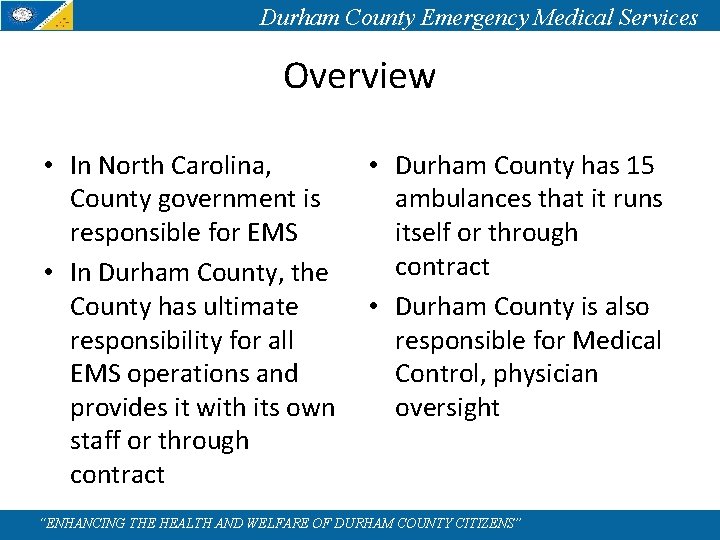 Durham County Emergency Medical Services

Overview

• In North Carolina, County government is responsible for EMS
• In Durham County, the County has ultimate responsibility for all EMS operations and provides it with its own staff or through contract

• Durham County has 15 ambulances that it runs itself or through contract
• Durham County is also responsible for Medical Control, physician oversight

"ENHANCING THE HEALTH AND WELFARE OF DURHAM COUNTY CITIZENS"